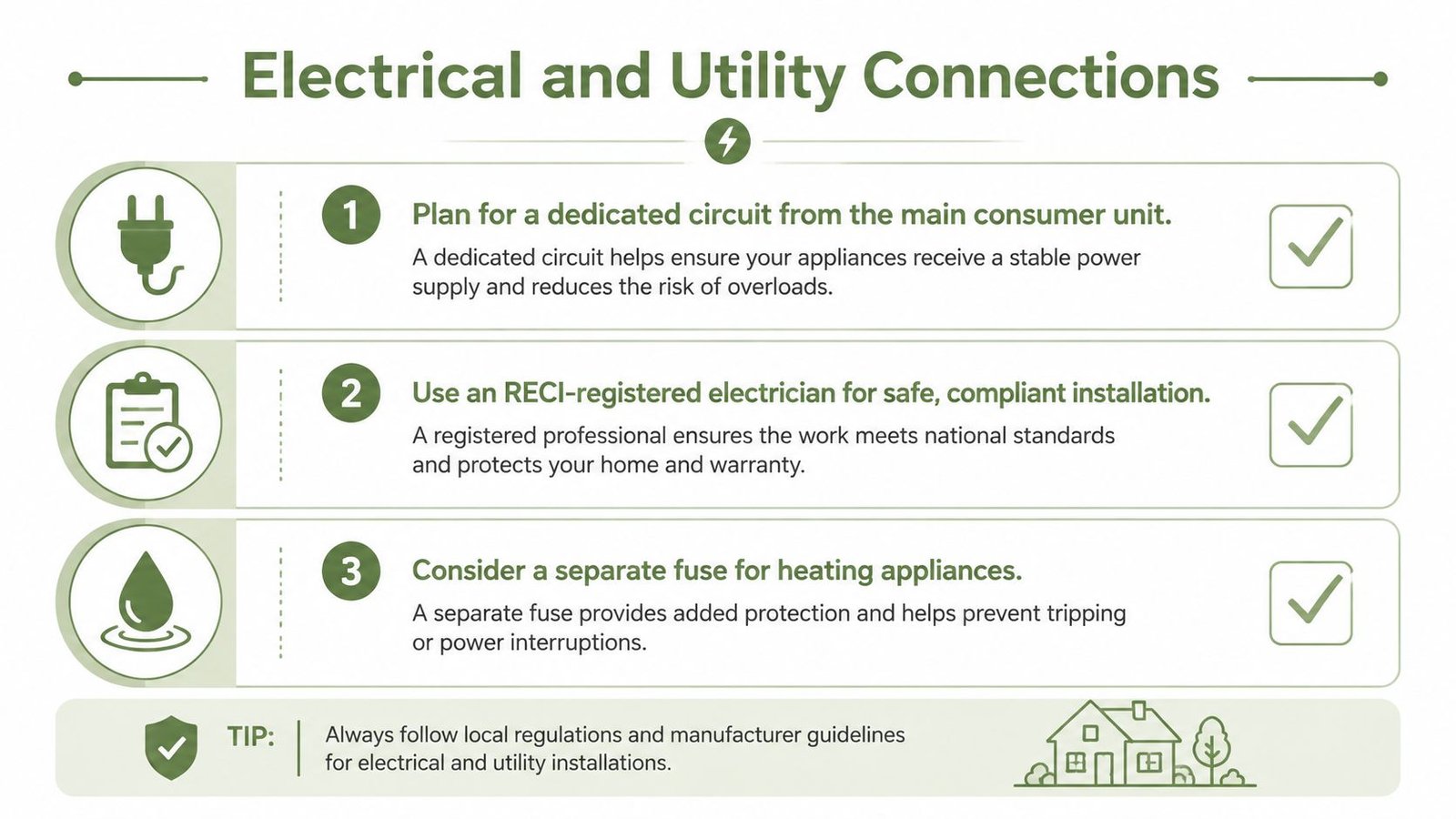 Electrical and Utility Connections

1
Plan for a dedicated circuit from the main consumer unit.
A dedicated circuit helps ensure your appliances receive a stable power supply and reduces the risk of overloads.

2
Use an RECI-registered electrician for safe, compliant installation.
A registered professional ensures the work meets national standards and protects your home and warranty.

3
Consider a separate fuse for heating appliances.
A separate fuse provides added protection and helps prevent tripping or power interruptions.

TIP: Always follow local regulations and manufacturer guidelines for electrical and utility installations.